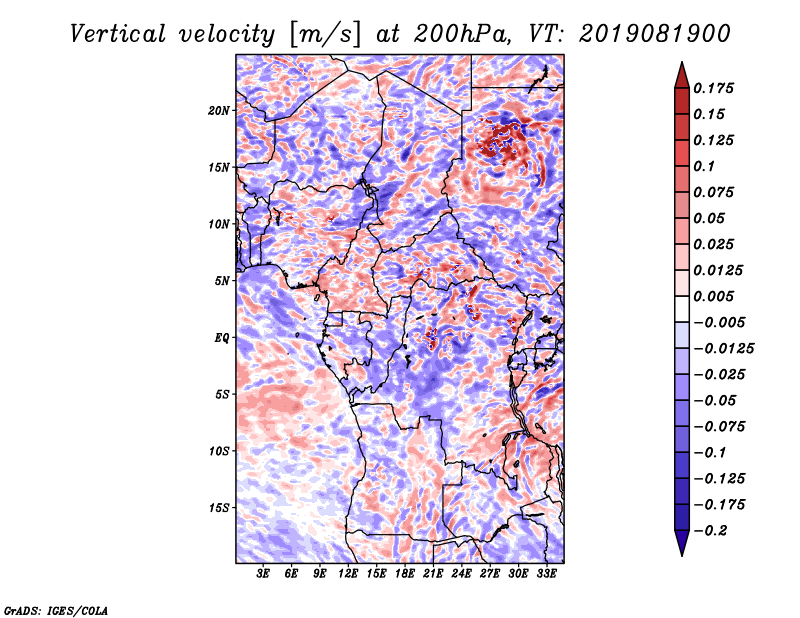 Vertical velocity [m/s] at 200hPa, VT: 2019081900

20N
15N
10N
5N
EQ
5S
10S
15S

3E 6E 9E 12E 15E 18E 21E 24E 27E 30E 33E

0.175
0.15
0.125
0.1
0.075
0.05
0.025
0.0125
0.005
−0.005
−0.0125
−0.025
−0.05
−0.075
−0.1
−0.125
−0.175
−0.2

GrADS: IGES/COLA